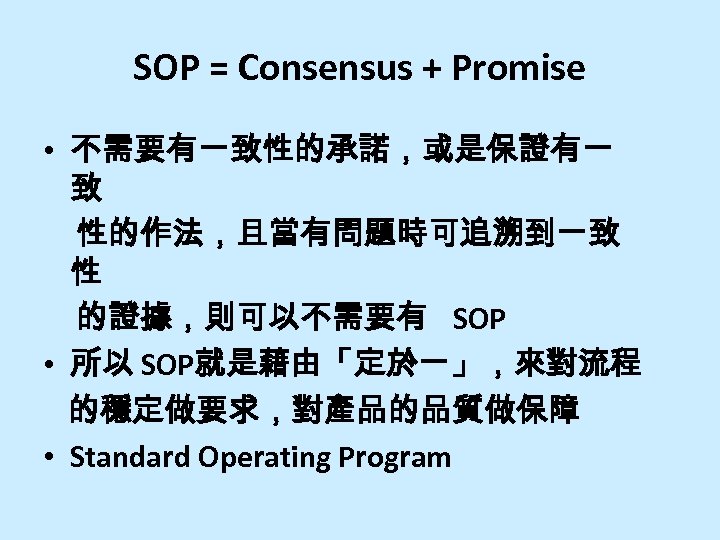 SOP = Consensus + Promise

• 不需要有一致性的承諾，或是保證有一致性的作法，且當有問題時可追溯到一致性的證據，則可以不需要有 SOP

• 所以 SOP就是藉由「定於一」，來對流程的穩定做要求，對產品的品質做保障

• Standard Operating Program